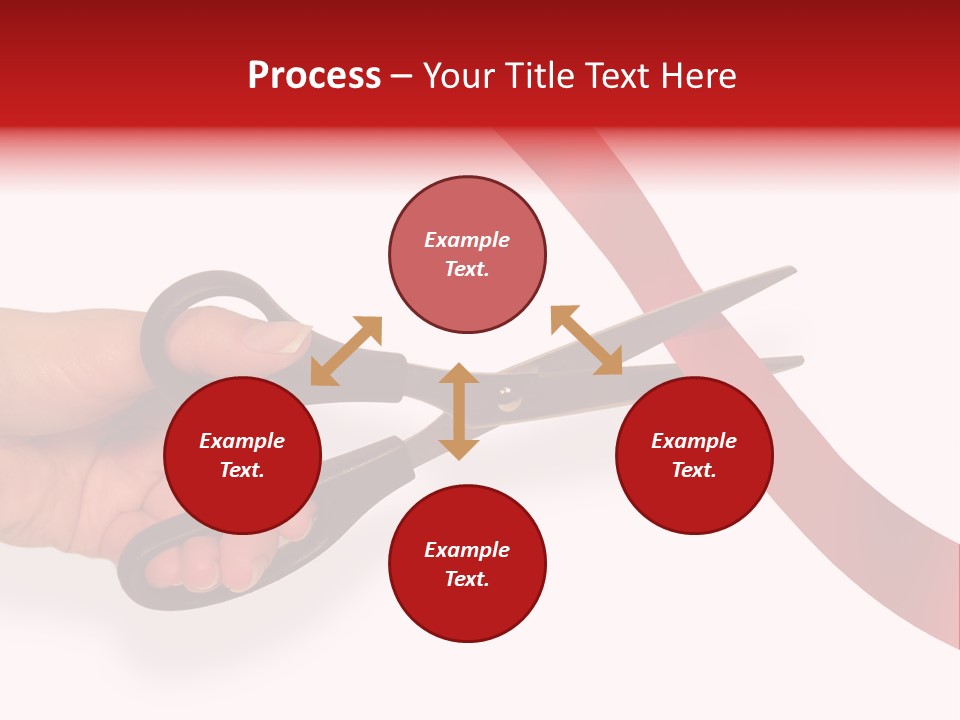 Process – Your Title Text Here

Example Text.

Example Text.

Example Text.

Example Text.